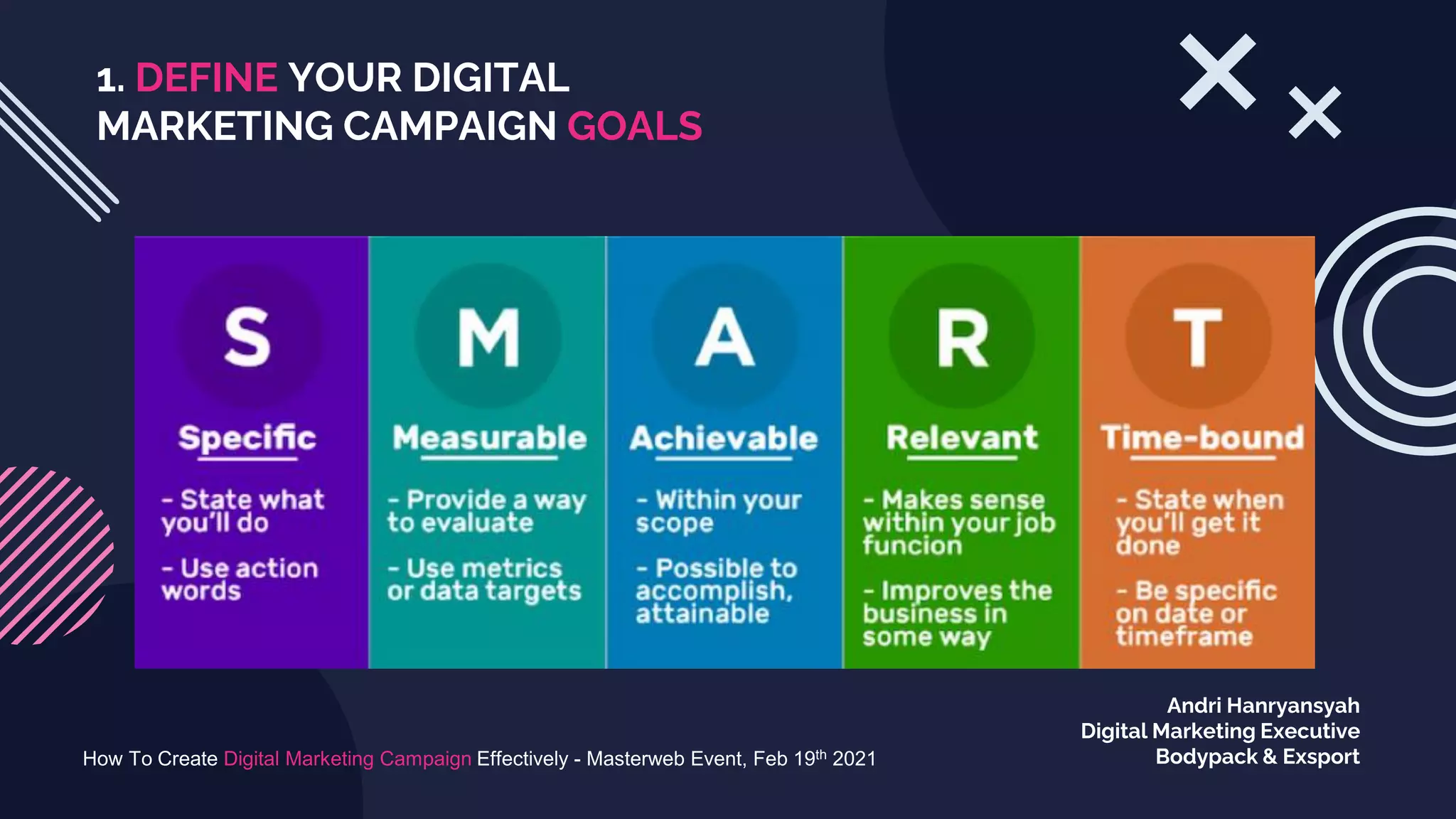 1. DEFINE YOUR DIGITAL MARKETING CAMPAIGN GOALS

S

Specific

- State what you'll do

- Use action words

M

Measurable

- Provide a way to evaluate

- Use metrics or data targets

A

Achievable

- Within your scope

- Possible to accomplish, attainable

R

Relevant

- Makes sense within your job funcion

- Improves the business in some way

T

Time-bound

- State when you'll get it done

- Be specific on date or timeframe

How To Create Digital Marketing Campaign Effectively - Masterweb Event, Feb 19$^{th}$ 2021

Andri Hanryansyah
Digital Marketing Executive
Bodypack & Exsport